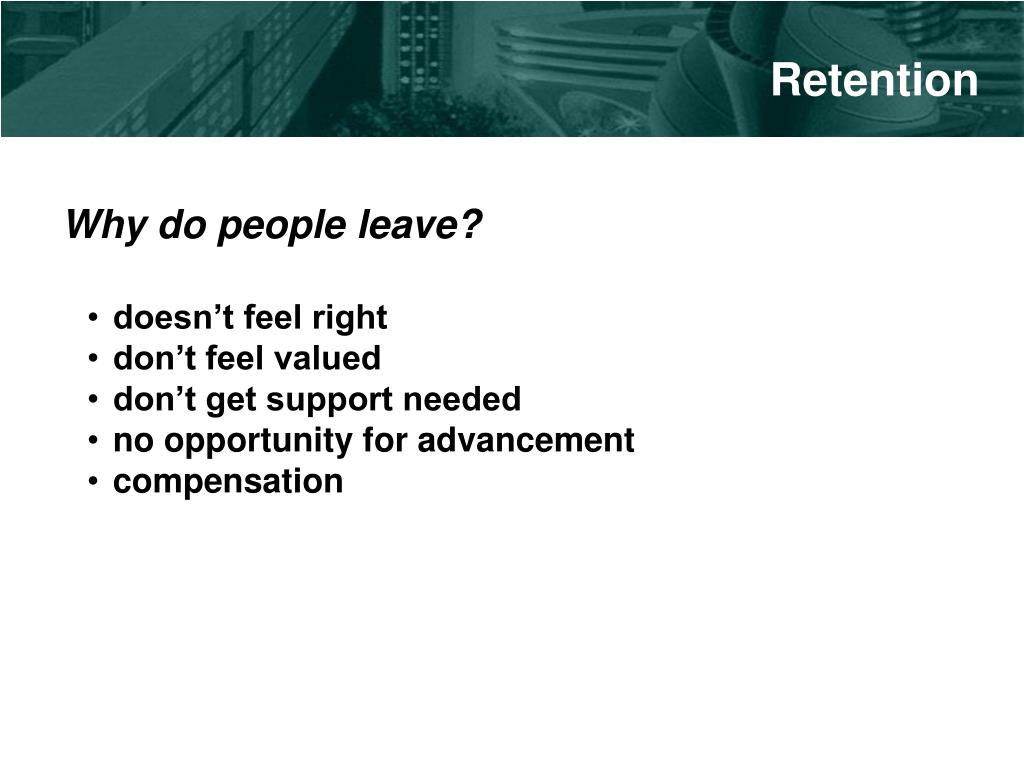 Retention

Why do people leave?

• doesn’t feel right
• don’t feel valued
• don’t get support needed
• no opportunity for advancement
• compensation